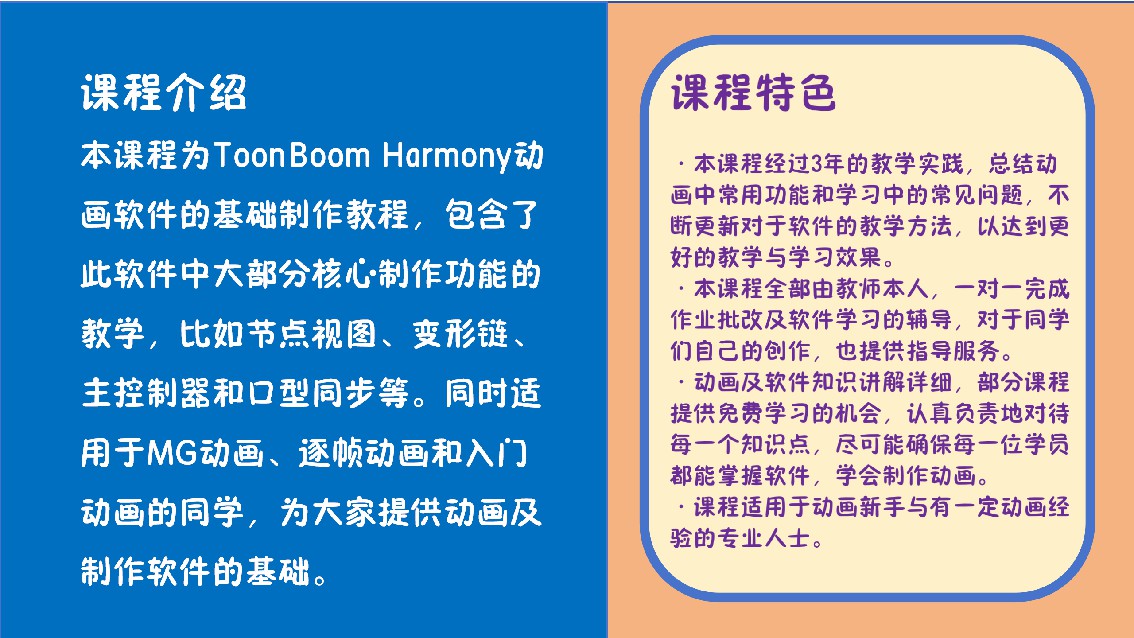 课程介绍

本课程为ToonBoom Harmony动画软件的基础制作教程，包含了此软件中大部分核心制作功能的教学，比如节点视图、变形链、主控制器和口型同步等。同时适用于MG动画、逐帧动画和入门动画的同学，为大家提供动画及制作软件的基础。

课程特色

·本课程经过3年的教学实践，总结动画中常用功能和学习中的常见问题，不断更新对于软件的教学方法，以达到更好的教学与学习效果。
·本课程全部由教师本人，一对一完成作业批改及软件学习的辅导，对于同学们自己的创作，也提供指导服务。
·动画及软件知识讲解详细，部分课程提供免费学习的机会，认真负责地对待每一个知识点，尽可能确保每一位学员都能掌握软件，学会制作动画。
·课程适用于动画新手与有一定动画经验的专业人士。